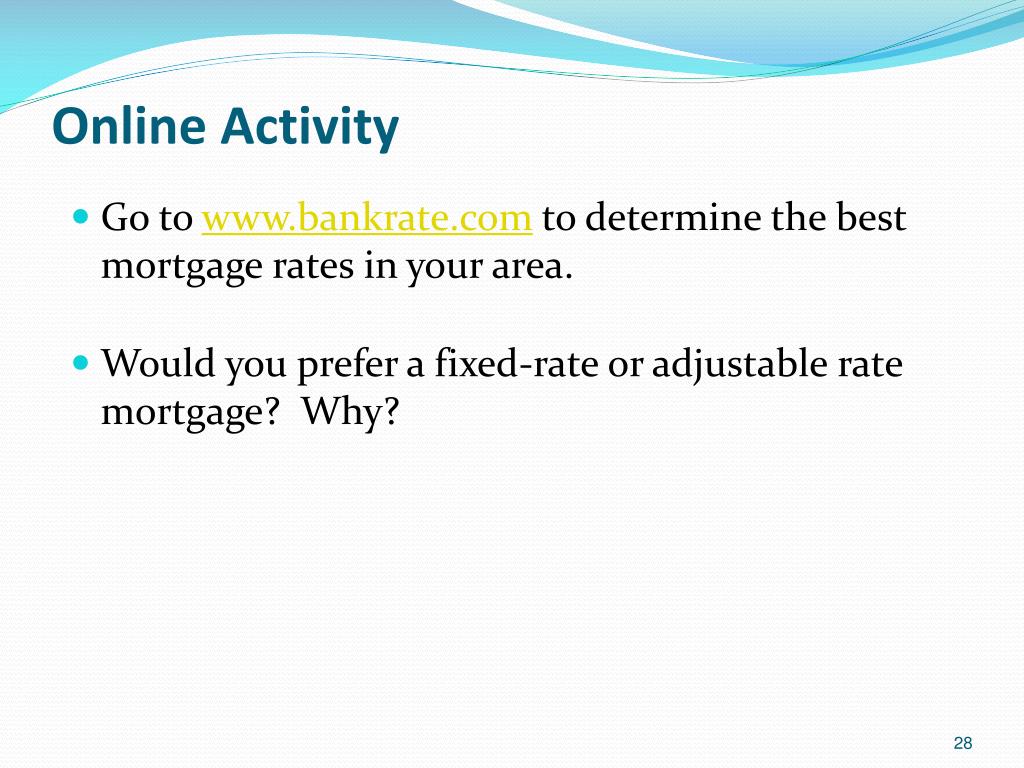 Online Activity

Go to www.bankrate.com to determine the best mortgage rates in your area.

Would you prefer a fixed-rate or adjustable rate mortgage? Why?

28